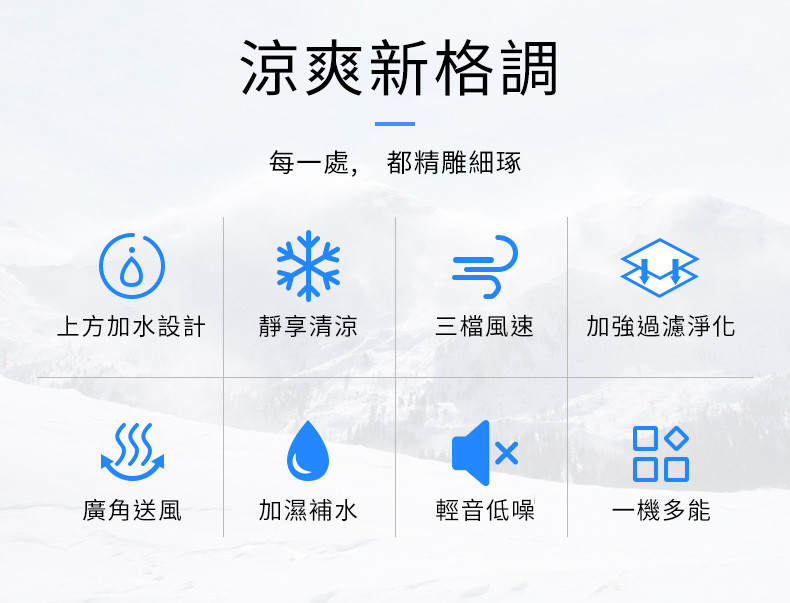 涼爽新格調

每一處， 都精雕細琢

上方加水設計

靜享清涼

三檔風速

加強過濾淨化

廣角送風

加濕補水

輕音低噪

一機多能